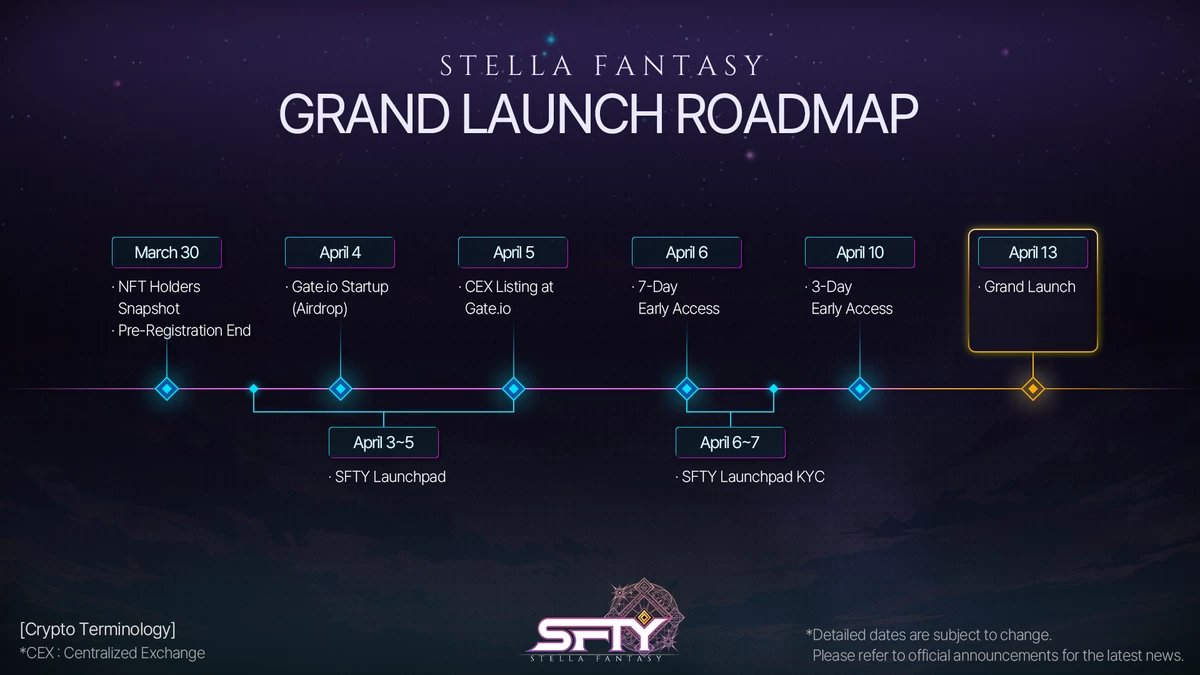 STELLA FANTASY
GRAND LAUNCH ROADMAP

March 30
· NFT Holders Snapshot
· Pre-Registration End

April 4
· Gate.io Startup (Airdrop)

April 5
· CEX Listing at Gate.io

April 6
· 7-Day Early Access

April 10
· 3-Day Early Access

April 13
· Grand Launch

April 3~5
· SFTY Launchpad

April 6~7
· SFTY Launchpad KYC

[Crypto Terminology]
*CEX : Centralized Exchange

SFTY
STELLA FANTASY

*Detailed dates are subject to change.
Please refer to official announcements for the latest news.